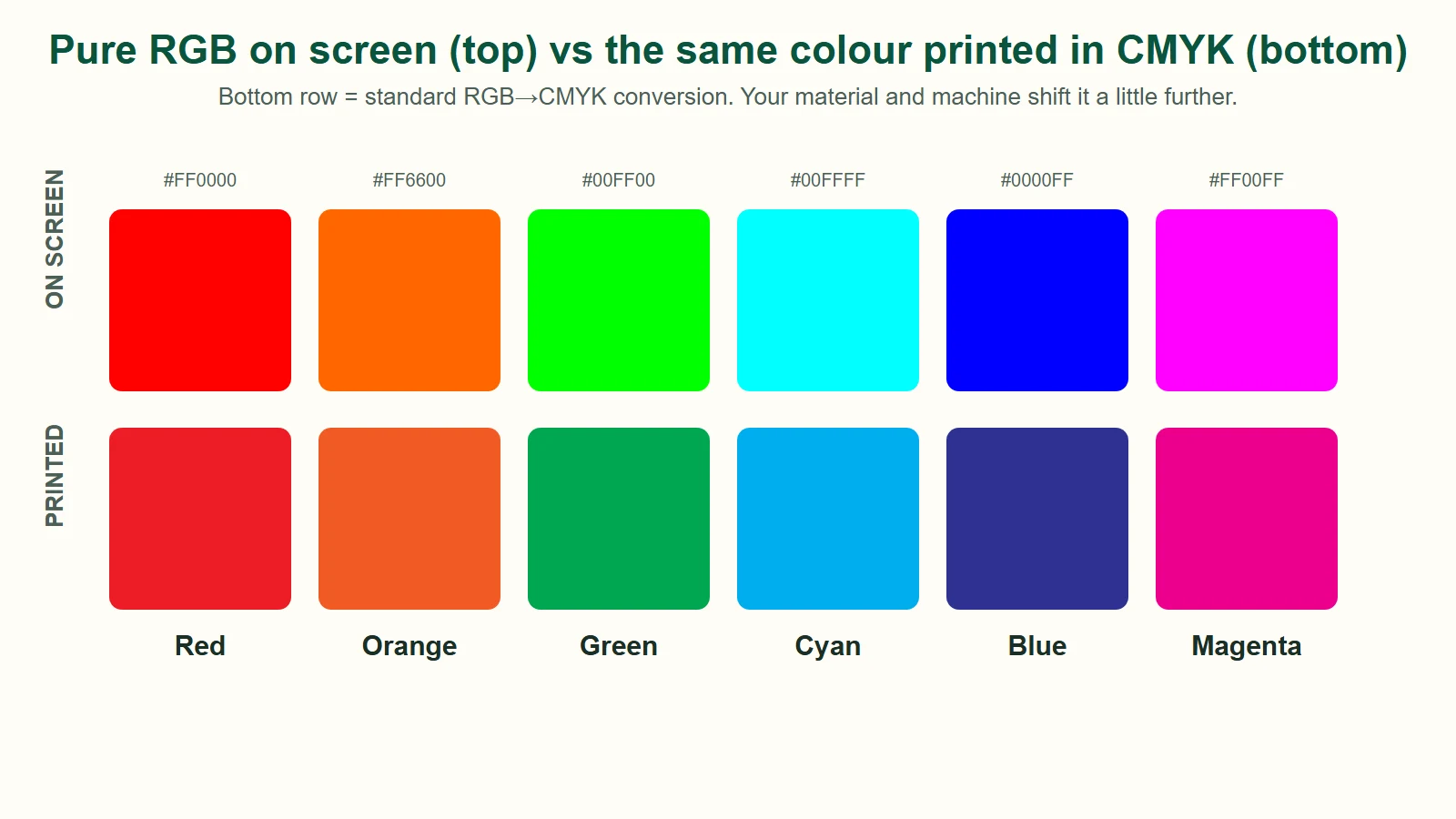 Pure RGB on screen (top) vs the same colour printed in CMYK (bottom)

Bottom row = standard RGB→CMYK conversion. Your material and machine shift it a little further.

ON SCREEN

#FF0000 #FF6600 #00FF00 #00FFFF #0000FF #FF00FF

PRINTED

Red Orange Green Cyan Blue Magenta